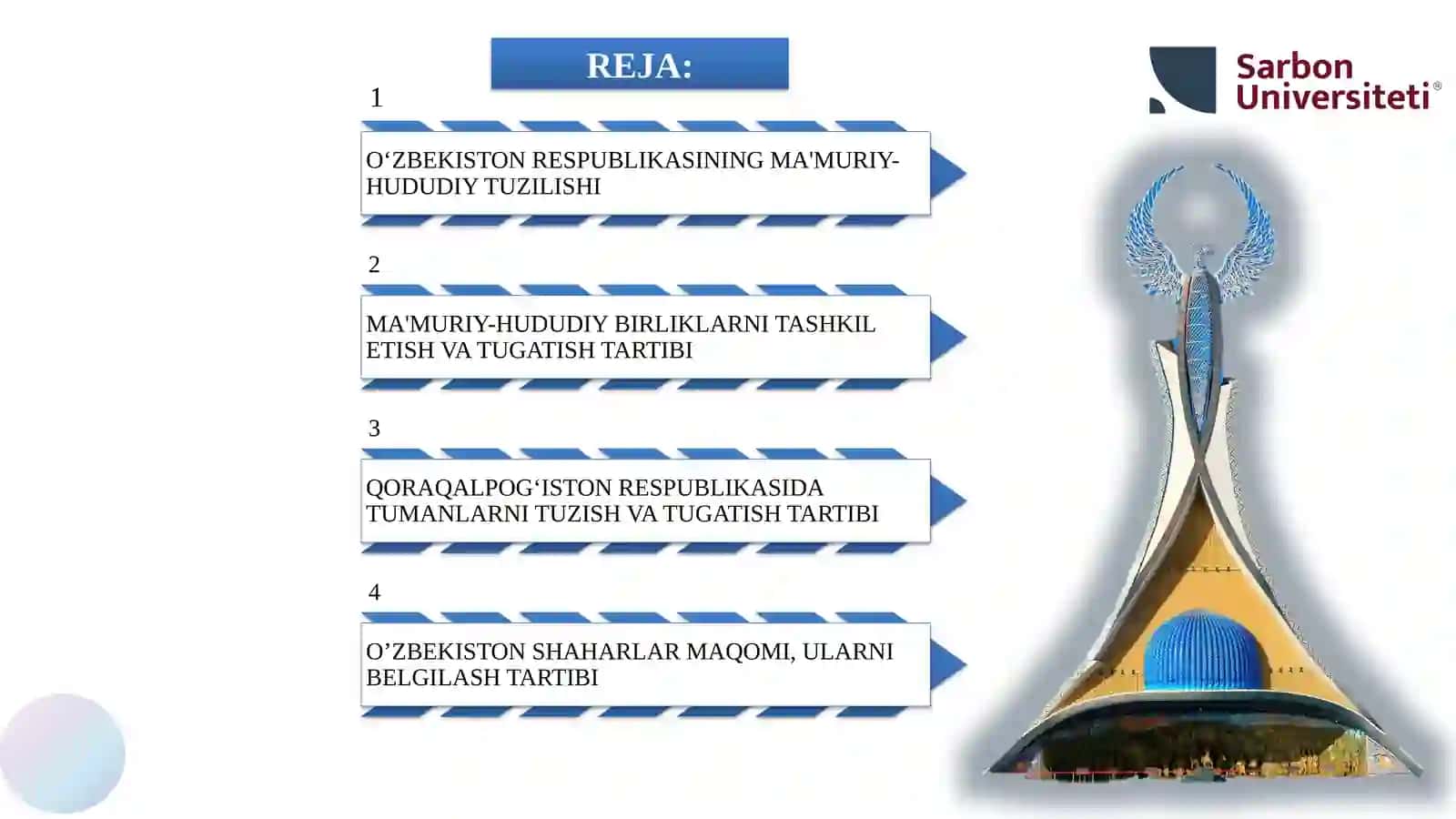 REJA:

Sarbon Universiteti®

1

O‘ZBEKISTON RESPUBLIKASINING MA'MURIY-HUDUDIY TUZILISHI

2

MA'MURIY-HUDUDIY BIRLIKLARNI TASHKIL ETISH VA TUGATISH TARTIBI

3

QORAQALPOG‘ISTON RESPUBLIKASIDA TUMANLARNI TUZISH VA TUGATISH TARTIBI

4

O’ZBEKISTON SHAHARLAR MAQOMI, ULARNI BELGILASH TARTIBI